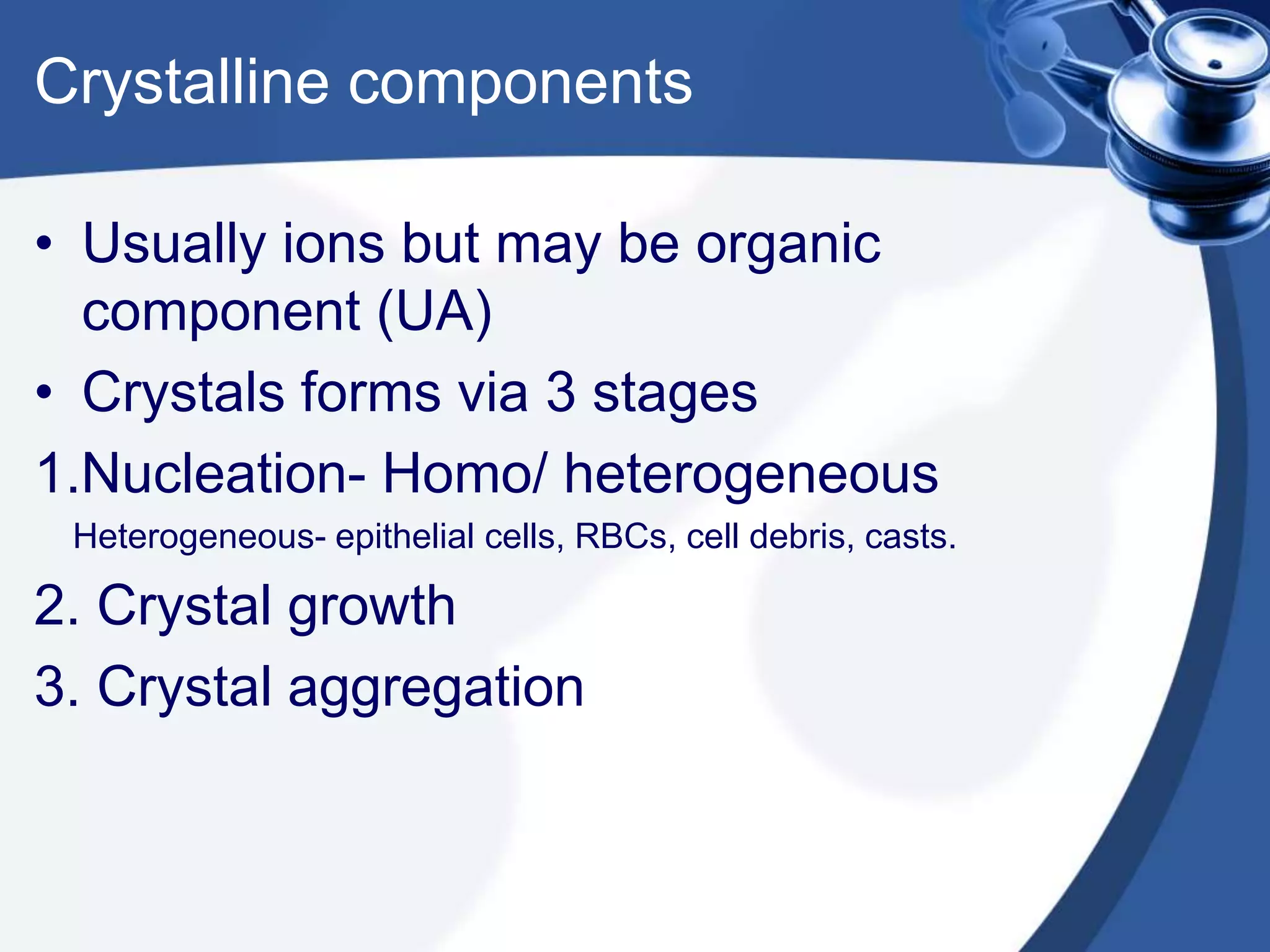 Crystalline components

• Usually ions but may be organic component (UA)
• Crystals forms via 3 stages

1.Nucleation- Homo/ heterogeneous

Heterogeneous- epithelial cells, RBCs, cell debris, casts.

2. Crystal growth

3. Crystal aggregation